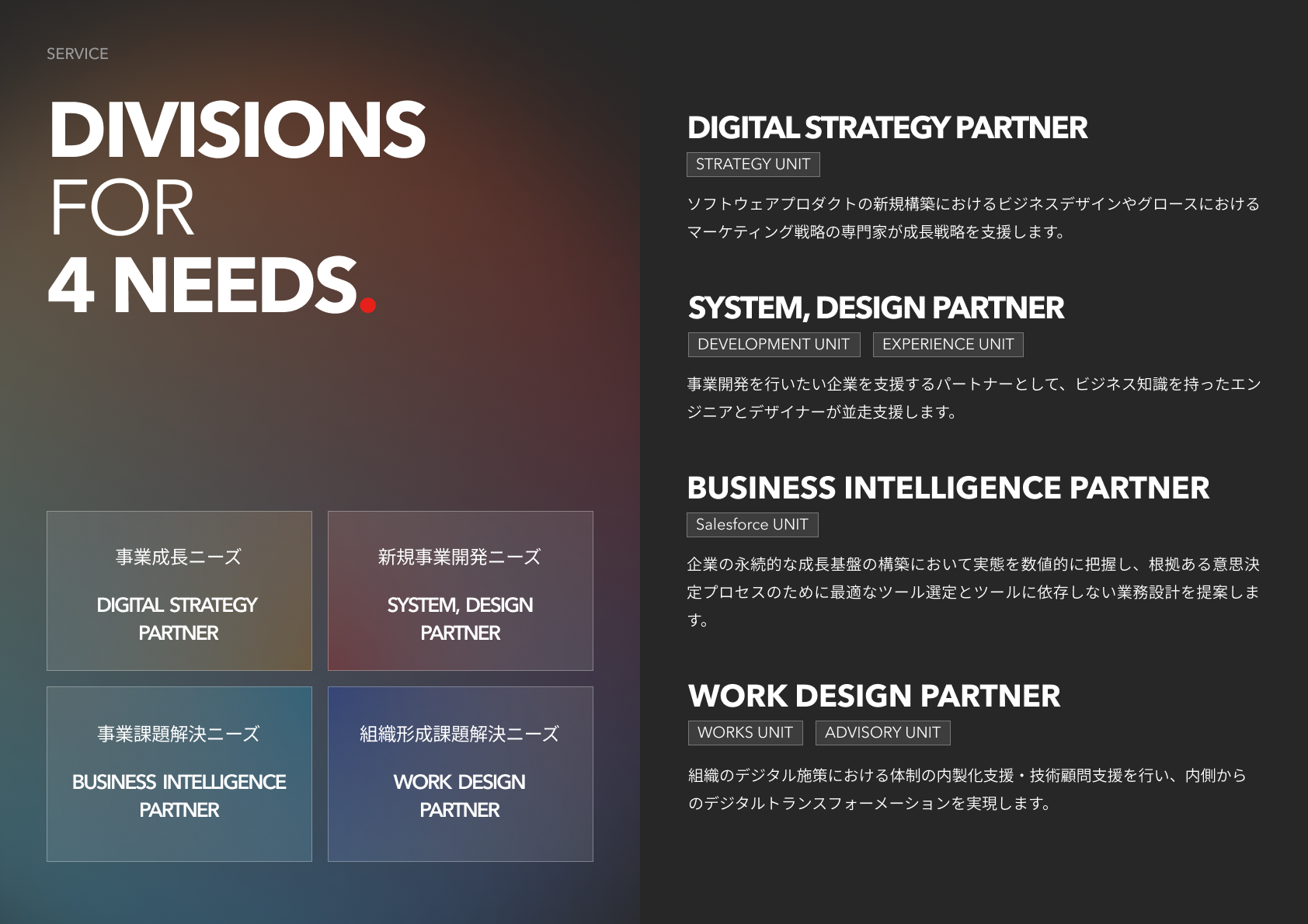 SERVICE

DIVISIONS
FOR
4 NEEDS.

事業成長ニーズ

DIGITAL STRATEGY PARTNER

新規事業開発ニーズ

SYSTEM, DESIGN PARTNER

事業課題解決ニーズ

BUSINESS INTELLIGENCE PARTNER

組織形成課題解決ニーズ

WORK DESIGN PARTNER

DIGITAL STRATEGY PARTNER

STRATEGY UNIT

ソフトウェアプロダクトの新規構築におけるビジネスデザインやグロースにおけるマーケティング戦略の専門家が成長戦略を支援します。

SYSTEM, DESIGN PARTNER

DEVELOPMENT UNIT

EXPERIENCE UNIT

事業開発を行いたい企業を支援するパートナーとして、ビジネス知識を持ったエンジニアとデザイナーが並走支援します。

BUSINESS INTELLIGENCE PARTNER

Salesforce UNIT

企業の永続的な成長基盤の構築において実態を数値的に把握し、根拠ある意思決定プロセスのために最適なツール選定とツールに依存しない業務設計を提案します。

WORK DESIGN PARTNER

WORKS UNIT

ADVISORY UNIT

組織のデジタル施策における体制の内製化支援・技術顧問支援を行い、内側からのデジタルトランスフォーメーションを実現します。